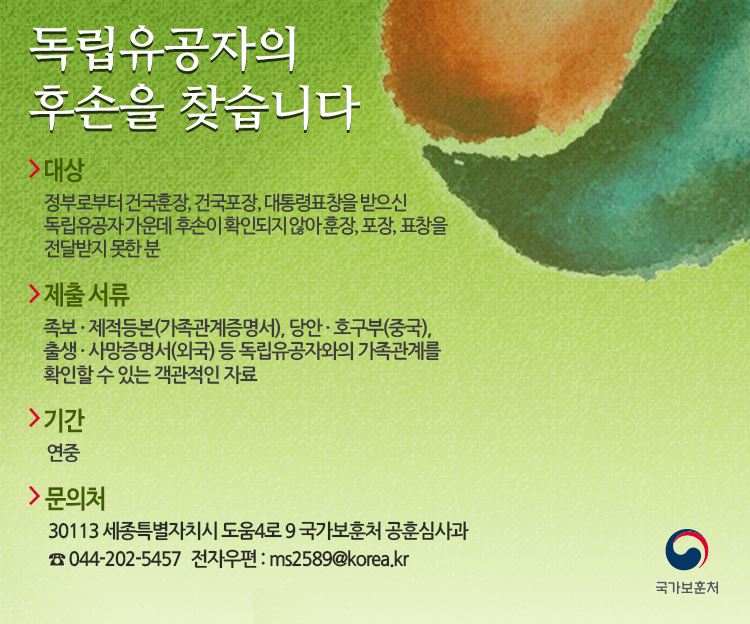 독립유공자의
후손을 찾습니다

> 대상
정부로부터 건국훈장, 건국포장, 대통령표창을 받으신 독립유공자 가운데 후손이 확인되지 않아 훈장, 포장, 표창을 전달받지 못한 분

> 제출 서류
족보 · 제적등본(가족관계증명서), 당안 · 호구부(중국), 출생 · 사망증명서(외국) 등 독립유공자와의 가족관계를 확인할 수 있는 객관적인 자료

> 기간
연중

> 문의처
30113 세종특별자치시 도움4로 9 국가보훈처 공훈심사과
☎ 044-202-5457 전자우편 : ms2589@korea.kr

국가보훈처